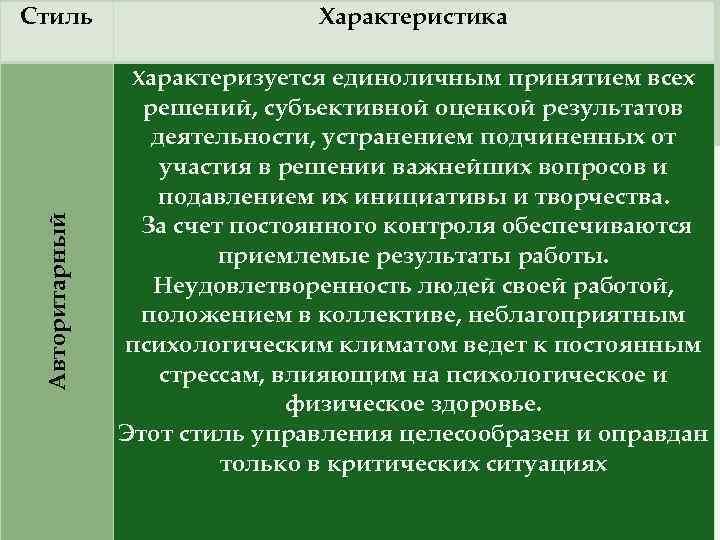 | Стиль | Характеристика |
|---|---|
| Авторитарный | Характеризуется единоличным принятием всех решений, субъективной оценкой результатов деятельности, устранением подчиненных от участия в решении важнейших вопросов и подавлением их инициативы и творчества. За счет постоянного контроля обеспечиваются приемлемые результаты работы. Неудовлетворенность людей своей работой, положением в коллективе, неблагоприятным психологическим климатом ведет к постоянным стрессам, влияющим на психологическое и физическое здоровье. Этот стиль управления целесообразен и оправдан только в критических ситуациях |